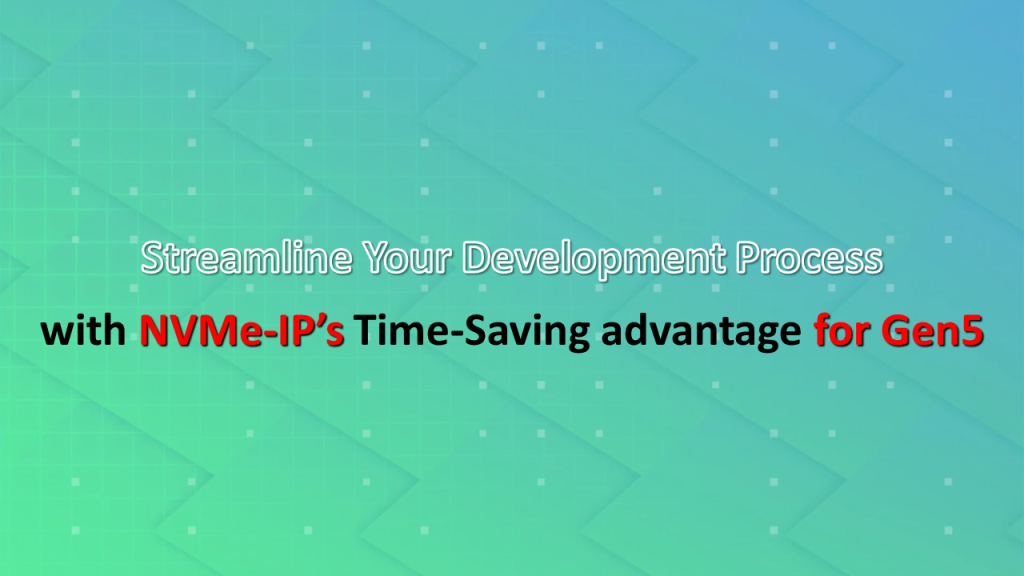 Streamline Your Development Process

with NVMe-IP's Time-Saving advantage for Gen5